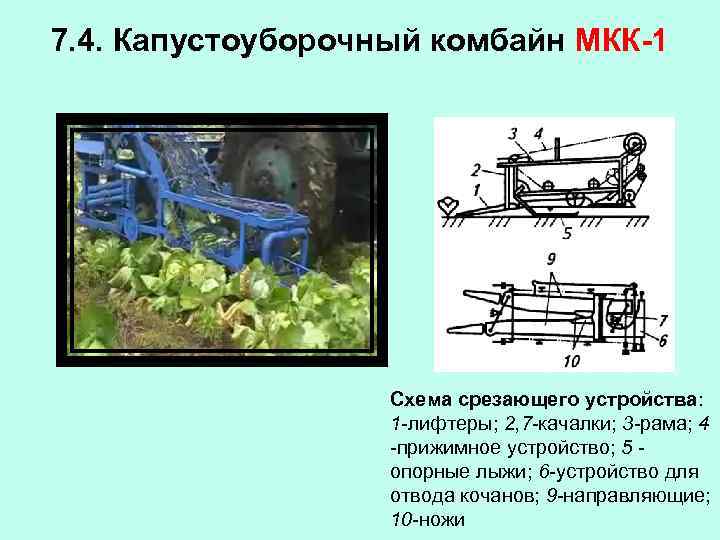 7.4. Капустоуборочный комбайн МКК-1

3 4
2
1
5
9
7
6
10

Схема срезающего устройства: 1-лифтеры; 2,7-качалки; 3-рама; 4 -прижимное устройство; 5 - опорные лыжи; 6-устройство для отвода кочанов; 9-направляющие; 10-ножи